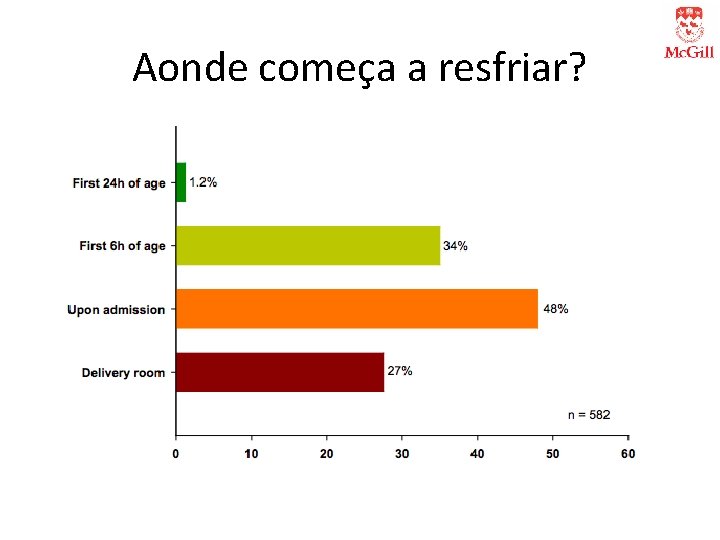 McGill

Aonde começa a resfriar?

First 24h of age 1.2%

First 6h of age 34%

Upon admission 48%

Delivery room 27%

n = 582

0 10 20 30 40 50 60